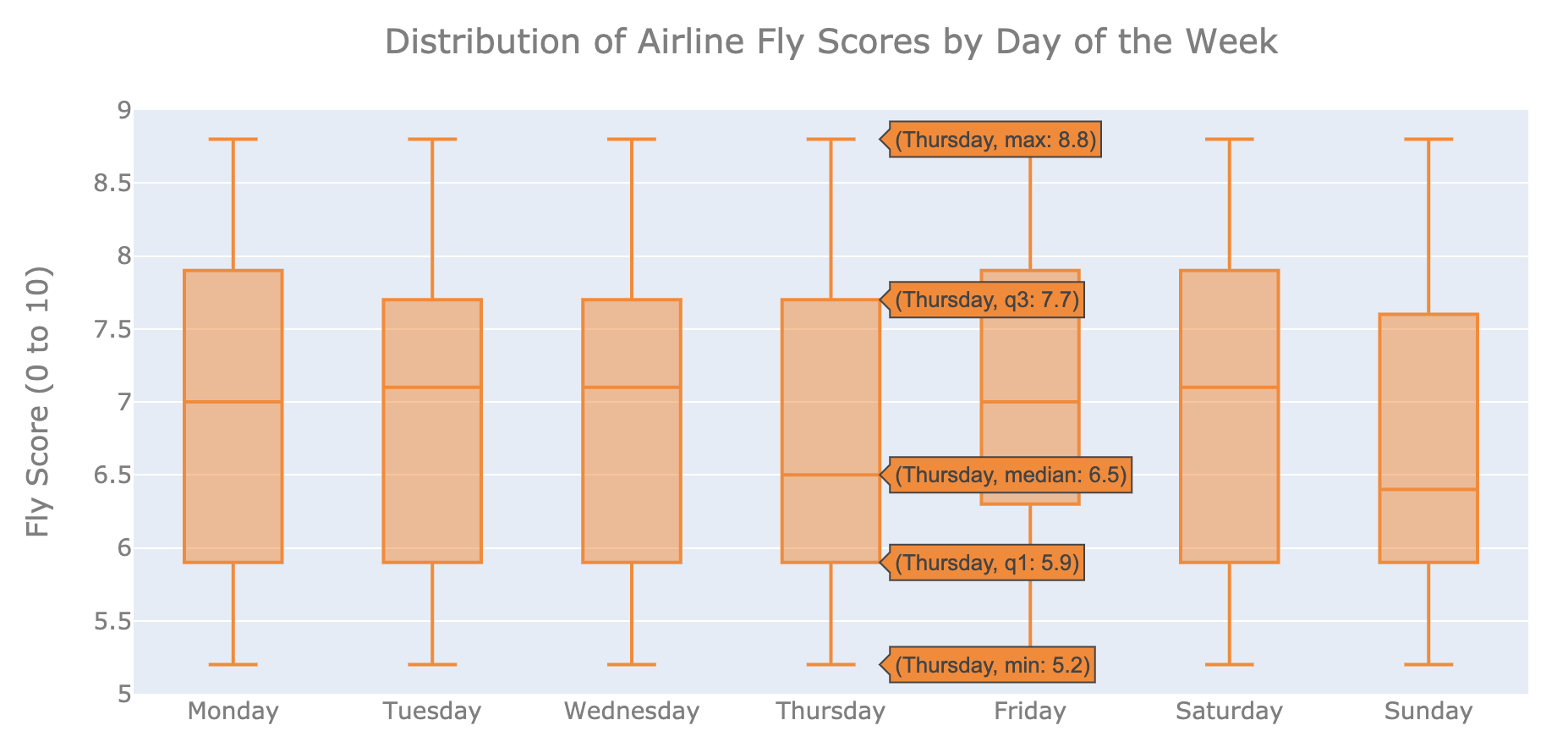 Distribution of Airline Fly Scores by Day of the Week

Fly Score (0 to 10)

9
8.5
8
7.5
7
6.5
6
5.5
5

(Thursday, max: 8.8)
(Thursday, q3: 7.7)
(Thursday, median: 6.5)
(Thursday, q1: 5.9)
(Thursday, min: 5.2)

Monday Tuesday Wednesday Thursday Friday Saturday Sunday